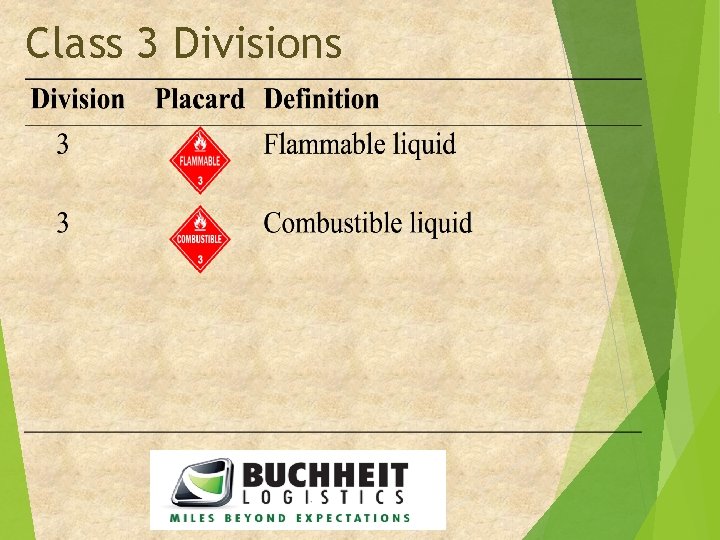 Class 3 Divisions

| Division | Placard | Definition |
|---|---|---|
| 3 | FLAMMABLE 3 | Flammable liquid |
| 3 | COMBUSTIBLE 3 | Combustible liquid |

BUCHHEIT
LOGISTICS
MILES BEYOND EXPECTATIONS